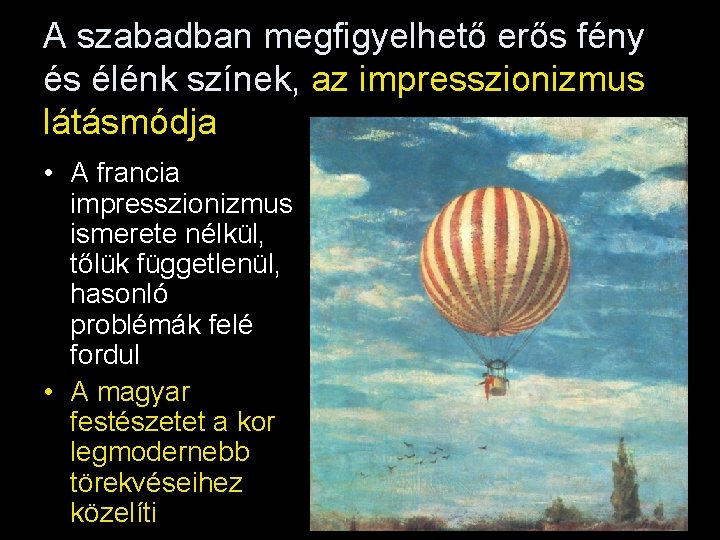 A szabadban megfigyelhető erős fény és élénk színek, az impresszionizmus látásmódja

• A francia impresszionizmus ismerete nélkül, tőlük függetlenül, hasonló problémák felé fordul
• A magyar festészetet a kor legmodernebb törekvéseihez közelíti